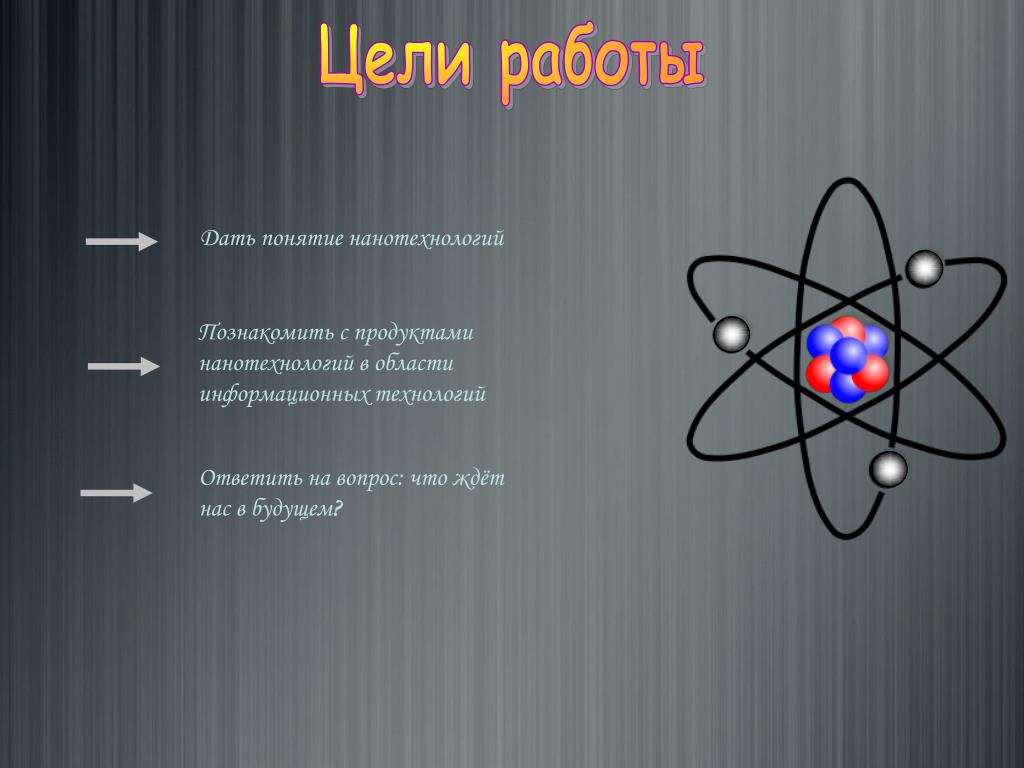 Цели работы

Дать понятие нанотехнологий

Познакомить с продуктами нанотехнологий в области информационных технологий

Ответить на вопрос: что ждёт нас в будущем?